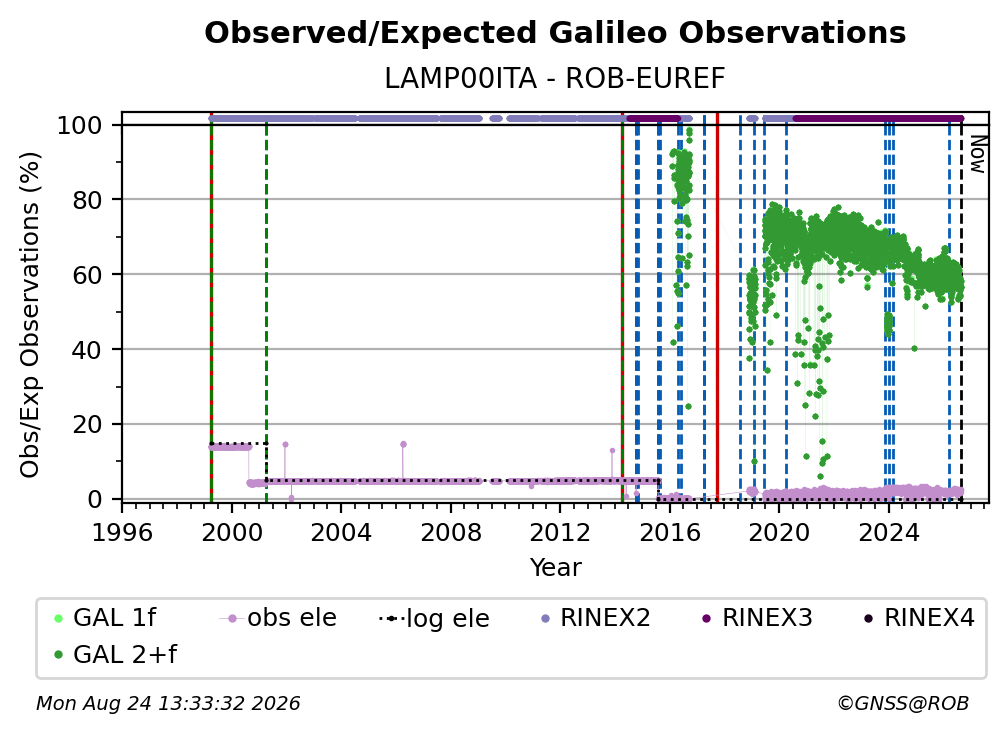 Observed/Expected Galileo Observations
LAMP00ITA - ROB-EUREF

Obs/Exp Observations (%)

100
80
60
40
20
0

Now

1996 2000 2004 2008 2012 2016 2020 2024

Year

GAL 1f
obs ele
log ele
RINEX2
RINEX3
RINEX4
GAL 2+f

Mon Aug 24 13:33:32 2026

©GNSS@ROB